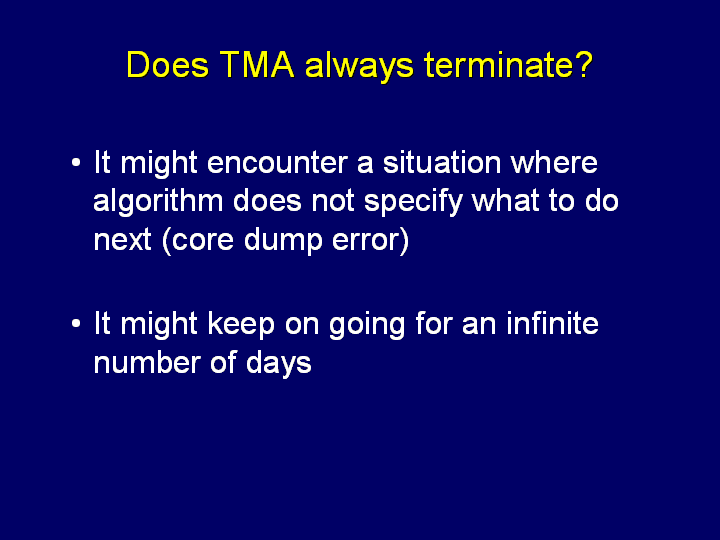 Does TMA always terminate?

• It might encounter a situation where algorithm does not specify what to do next (core dump error)

• It might keep on going for an infinite number of days